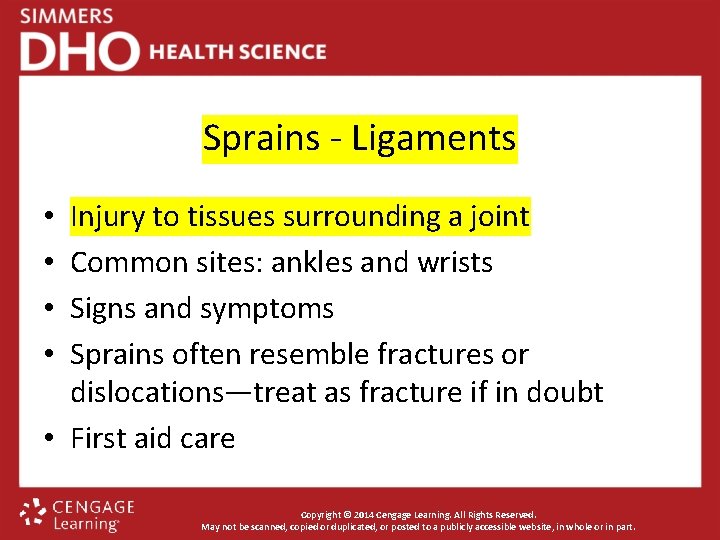 SIMMERS
DHO HEALTH SCIENCE

Sprains - Ligaments

• Injury to tissues surrounding a joint
• Common sites: ankles and wrists
• Signs and symptoms
• Sprains often resemble fractures or dislocations—treat as fracture if in doubt
• First aid care

CENGAGE Learning

Copyright © 2014 Cengage Learning. All Rights Reserved.
May not be scanned, copied or duplicated, or posted to a publicly accessible website, in whole or in part.